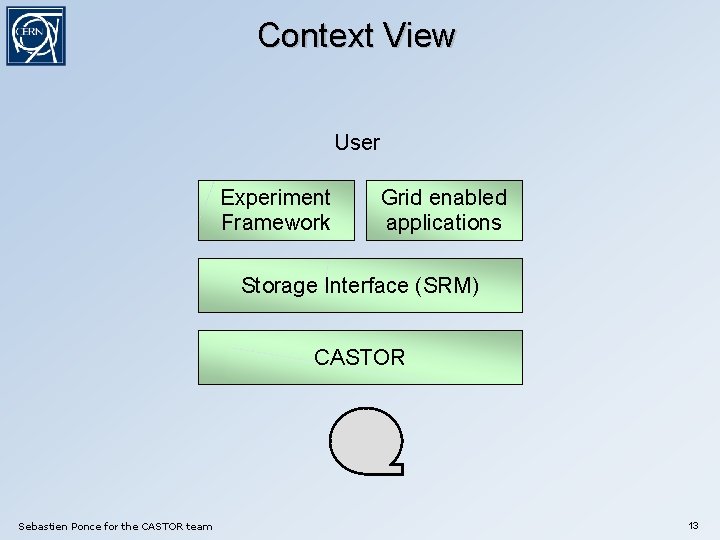 CERN

Context View

User

Experiment Framework

Grid enabled applications

Storage Interface (SRM)

CASTOR

Sebastien Ponce for the CASTOR team

13